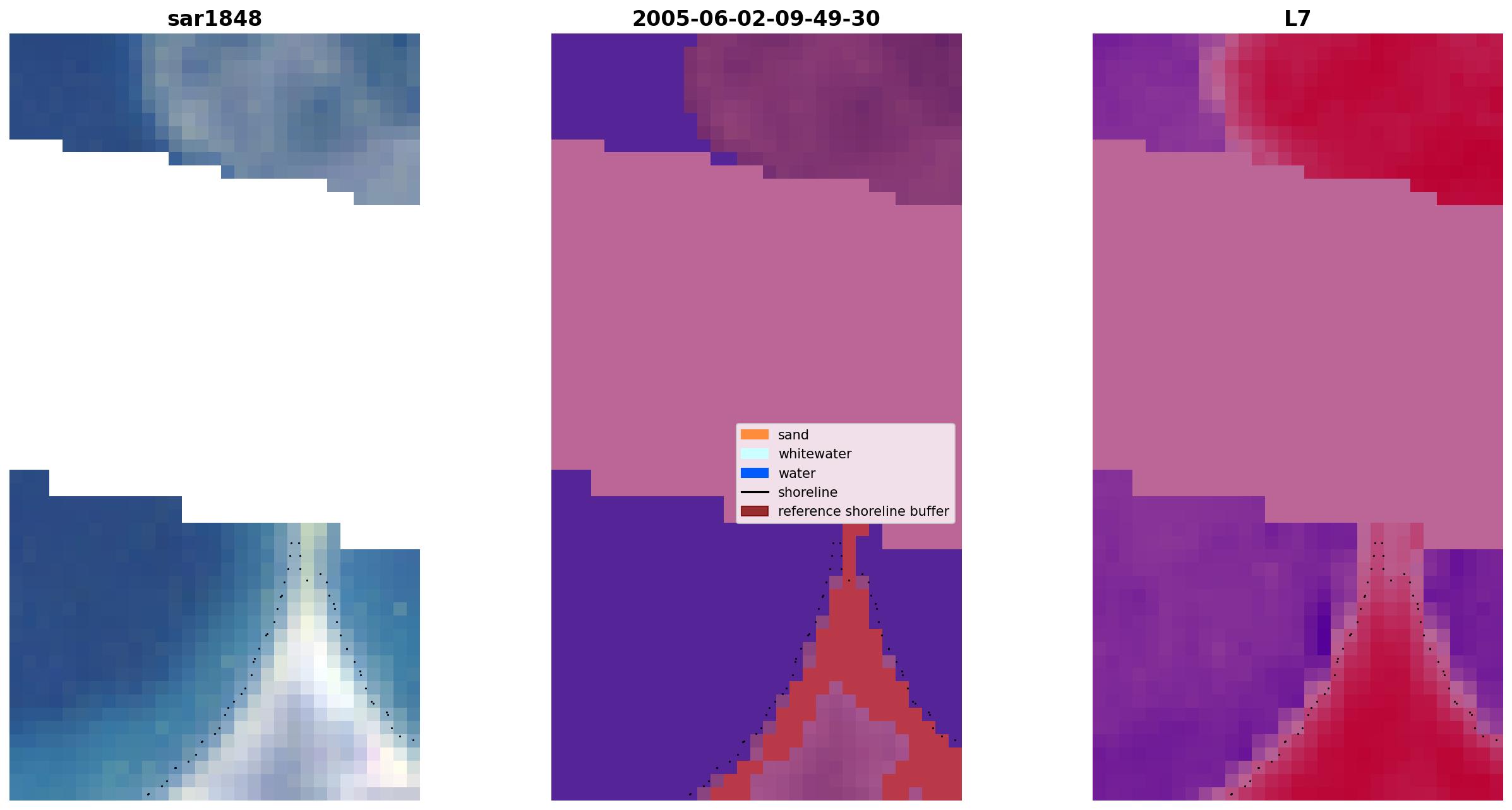 sar1848

2005-06-02-09-49-30

sand
whitewater
water
shoreline
reference shoreline buffer

L7